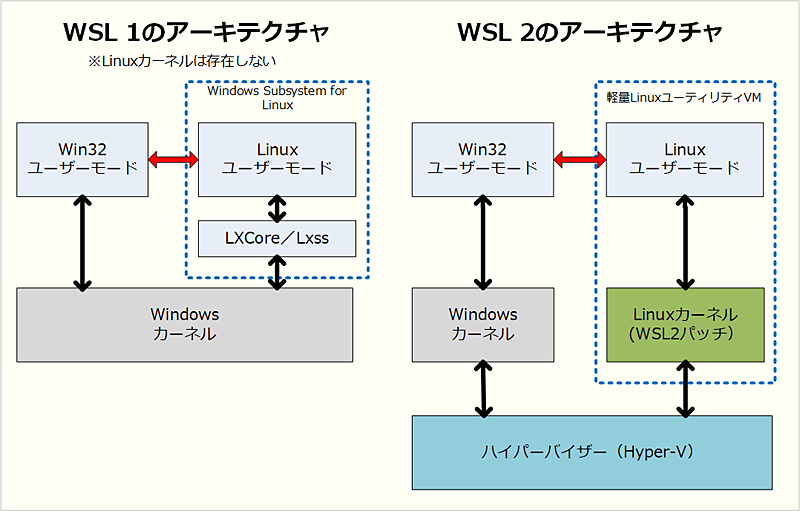 WSL 1のアーキテクチャ

※Linuxカーネルは存在しない

Windows Subsystem for Linux

Win32
ユーザーモード

Linux
ユーザーモード

LXCore／Lxss

Windows
カーネル

WSL 2のアーキテクチャ

軽量LinuxユーティリティVM

Win32
ユーザーモード

Linux
ユーザーモード

Windows
カーネル

Linuxカーネル
（WSL2パッチ）

ハイパーバイザー（Hyper-V）